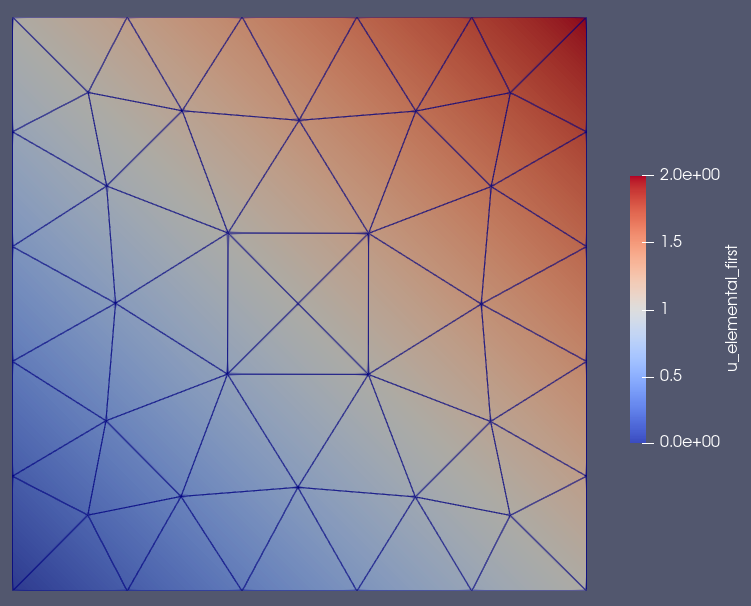 2.0e+00
1.5
1
0.5
0.0e+00
u_elemental_first